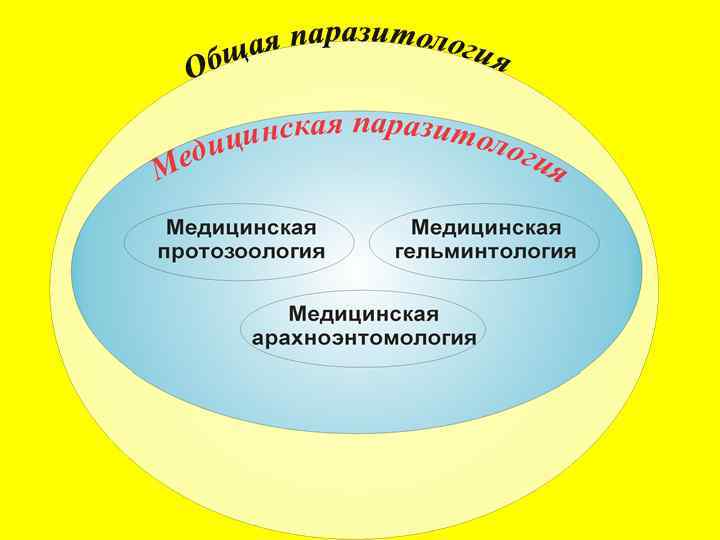 Общая паразитология

Медицинская паразитология

Медицинская протозоология

Медицинская гельминтология

Медицинская арахноэнтомология